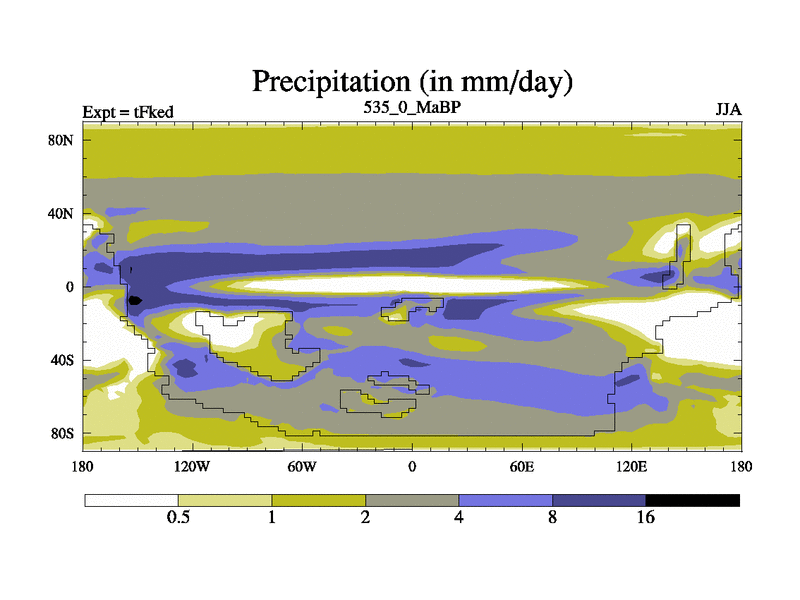 Precipitation (in mm/day)

Expt = tFked

535_0_MaBP

JJA

80N
40N
0
40S
80S

180
120W
60W
0
60E
120E
180

0.5
1
2
4
8
16